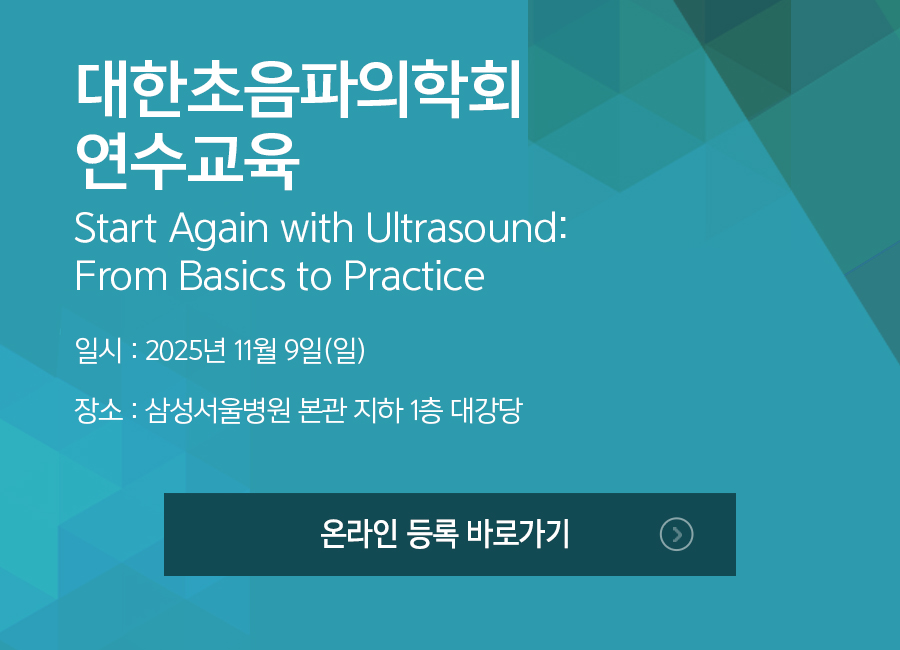 대한초음파의학회
연수교육

Start Again with Ultrasound:
From Basics to Practice

일시 : 2025년 11월 9일(일)

장소 : 삼성서울병원 본관 지하 1층 대강당

온라인 등록 바로가기